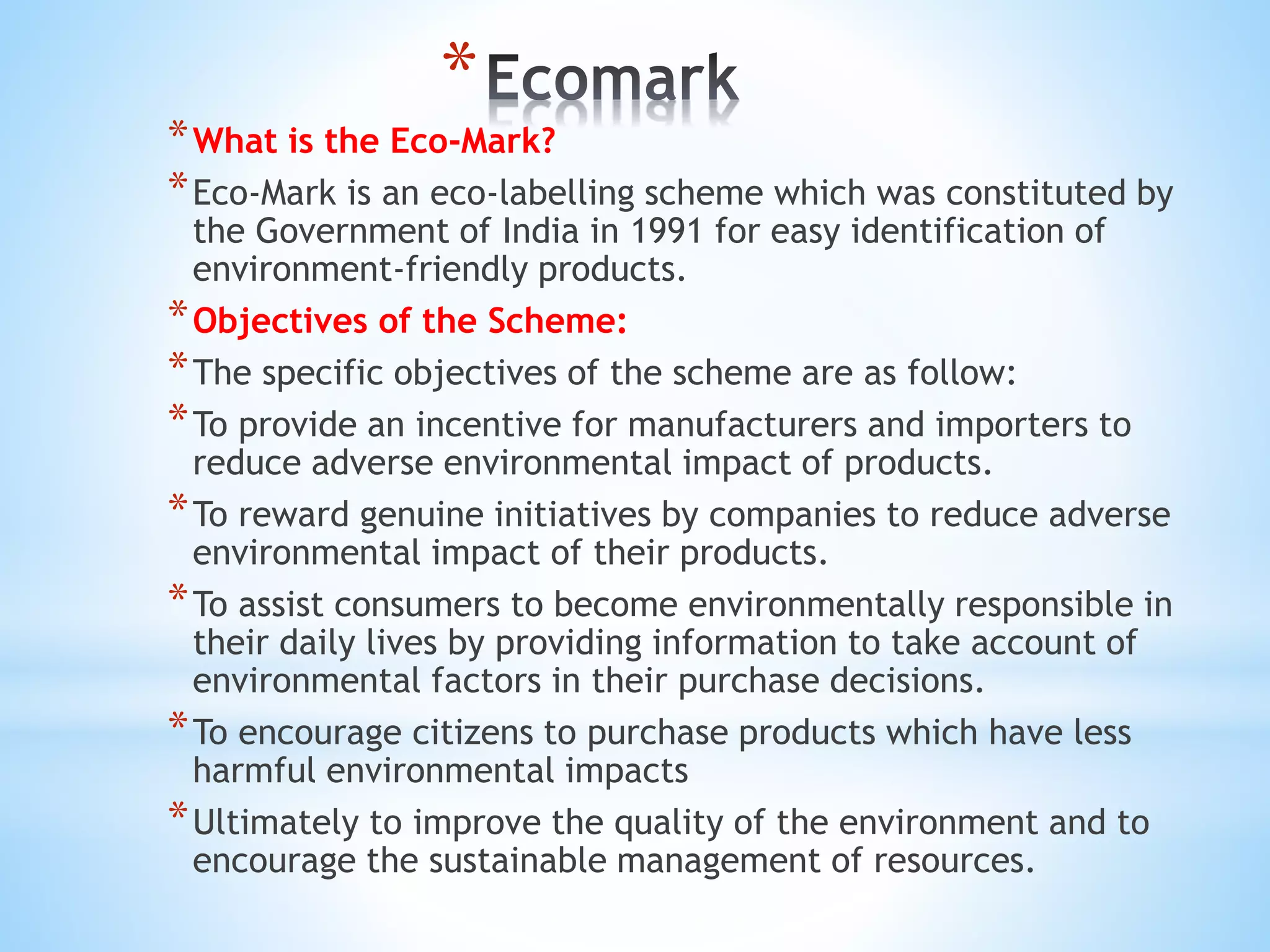 * Ecomark

* What is the Eco-Mark?

* Eco-Mark is an eco-labelling scheme which was constituted by the Government of India in 1991 for easy identification of environment-friendly products.

* Objectives of the Scheme:

* The specific objectives of the scheme are as follow:

* To provide an incentive for manufacturers and importers to reduce adverse environmental impact of products.

* To reward genuine initiatives by companies to reduce adverse environmental impact of their products.

* To assist consumers to become environmentally responsible in their daily lives by providing information to take account of environmental factors in their purchase decisions.

* To encourage citizens to purchase products which have less harmful environmental impacts

* Ultimately to improve the quality of the environment and to encourage the sustainable management of resources.